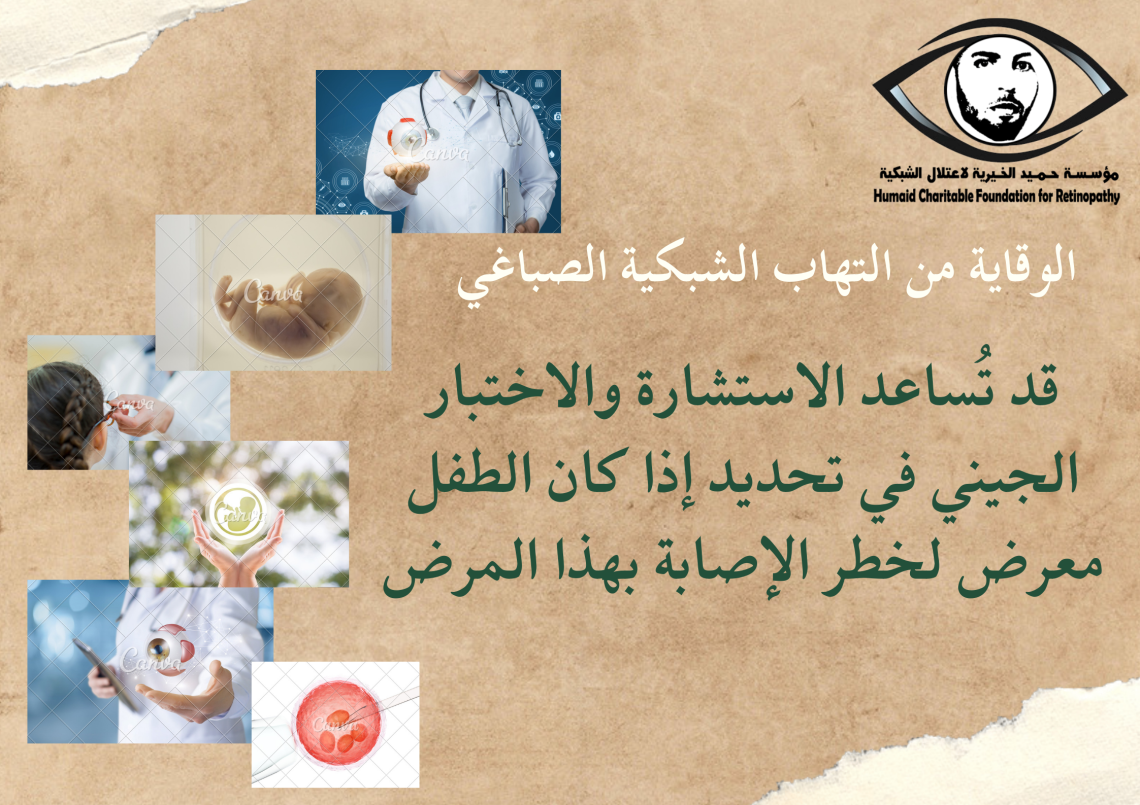 مؤسسة حميد الخيرية لاعتلال الشبكية
Humaid Charitable Foundation for Retinopathy

الوقاية من التهاب الشبكية الصباغي

قد تُساعد الاستشارة والاختبار الجيني في تحديد إذا كان الطفل معرض لخطر الإصابة بهذا المرض

Canva
Canva
Canva
Canva
Canva
Canva